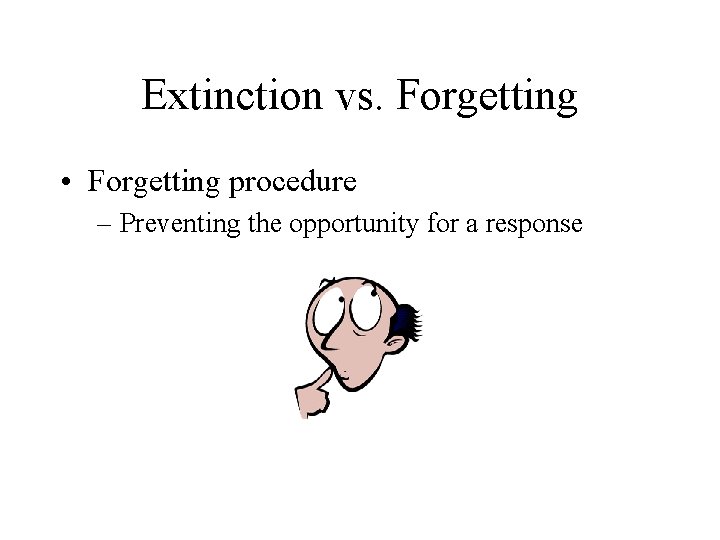 Extinction vs. Forgetting

• Forgetting procedure
– Preventing the opportunity for a response